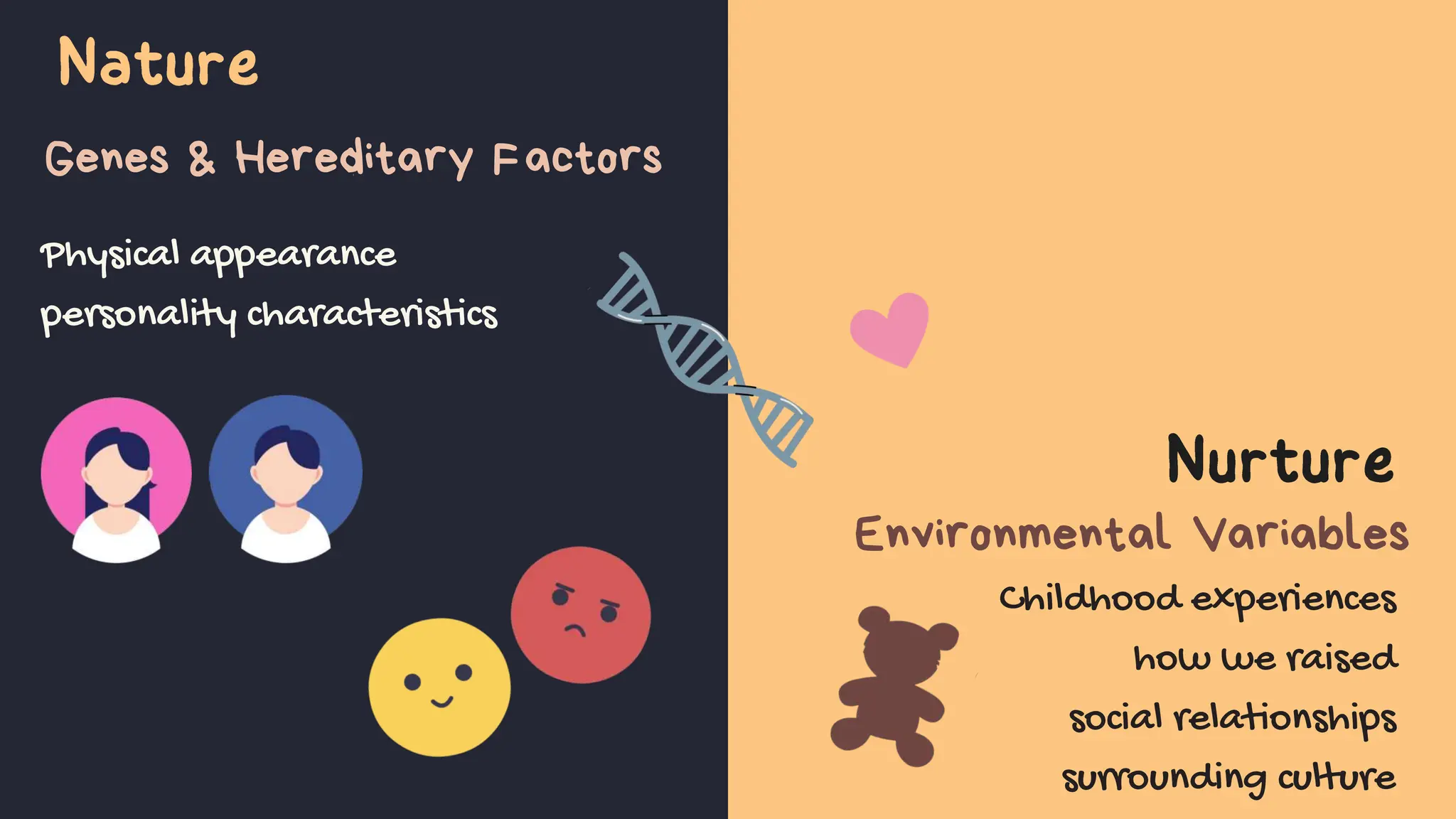 Nature

Genes & Hereditary Factors

Physical appearance
personality characteristics

Nurture

Environmental Variables

Childhood experiences
how we raised
social relationships
surrounding culture